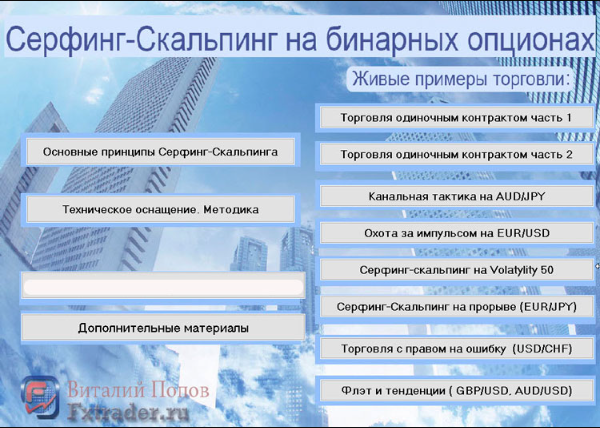 Серфинг-Скальпинг на бинарных опционах

Живые примеры торговли:

Основные принципы Серфинг-Скальпинга

Техническое оснащение. Методика

Дополнительные материалы

Торговля одиночным контрактом часть 1

Торговля одиночным контрактом часть 2

Канальная тактика на AUD/JPY

Охота за импульсом на EUR/USD

Серфинг-скальпинг на Volatylity 50

Серфинг-Скальпинг на прорыве (EUR/JPY)

Торговля с правом на ошибку (USD/CHF)

Флэт и тенденции ( GBP/USD, AUD/USD)

Виталий Попов
Fxtrader.ru